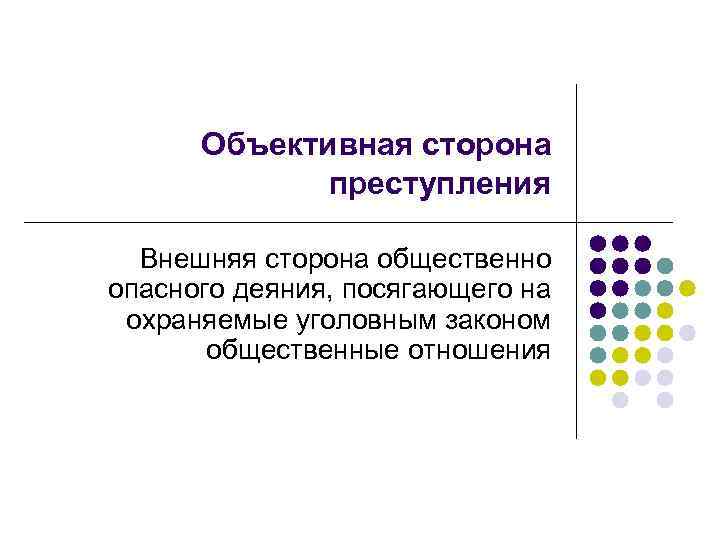 Объективная сторона преступления

Внешняя сторона общественно опасного деяния, посягающего на охраняемые уголовным законом общественные отношения